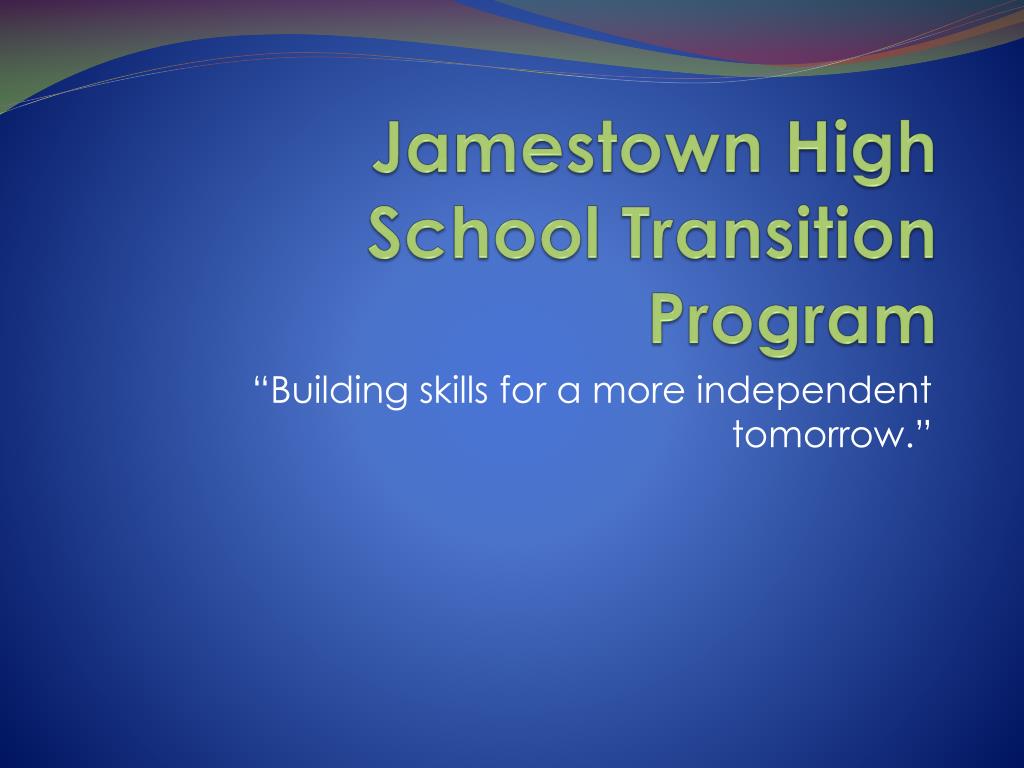 Jamestown High School Transition Program

“Building skills for a more independent tomorrow.”